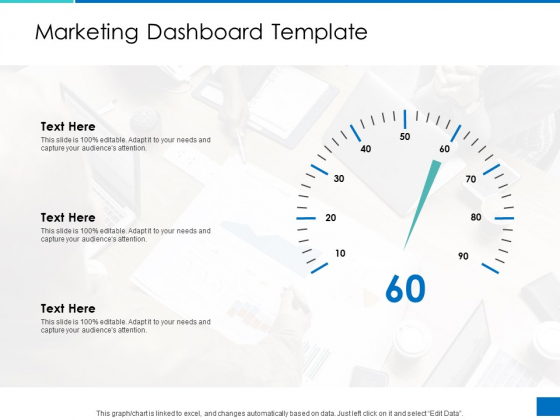 Marketing Dashboard Template

Text Here

This slide is 100% editable. Adapt it to your needs and capture your audience's attention.

Text Here

This slide is 100% editable. Adapt it to your needs and capture your audience's attention.

Text Here

This slide is 100% editable. Adapt it to your needs and capture your audience's attention.

10
20
30
40
50
60
70
80
90

60

This graph/chart is linked to excel, and changes automatically based on data. Just left click on it and select "Edit Data".